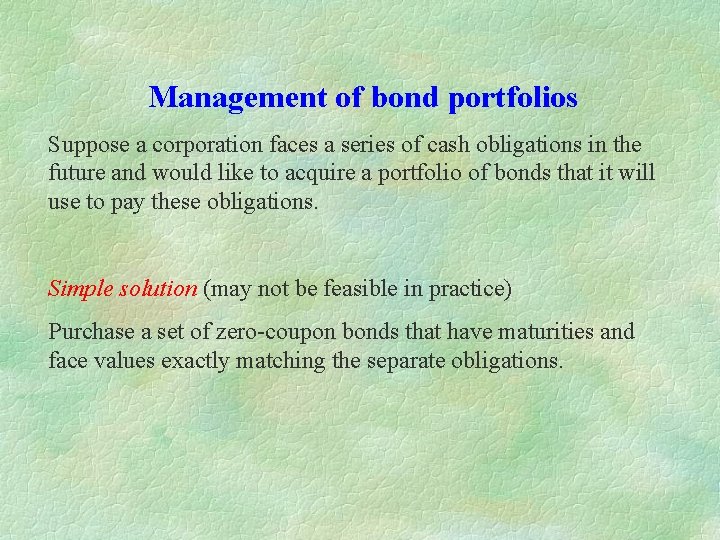 Management of bond portfolios

Suppose a corporation faces a series of cash obligations in the future and would like to acquire a portfolio of bonds that it will use to pay these obligations.

Simple solution (may not be feasible in practice)

Purchase a set of zero-coupon bonds that have maturities and face values exactly matching the separate obligations.